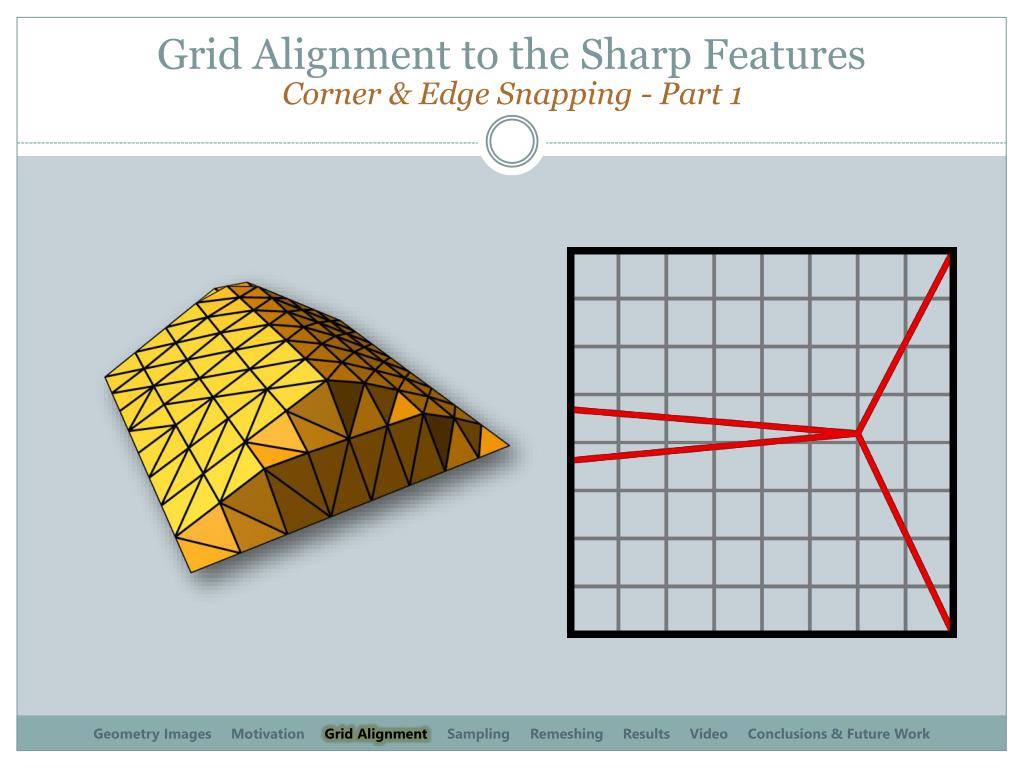 Grid Alignment to the Sharp Features
Corner & Edge Snapping - Part 1

Geometry Images Motivation Grid Alignment Sampling Remeshing Results Video Conclusions & Future Work